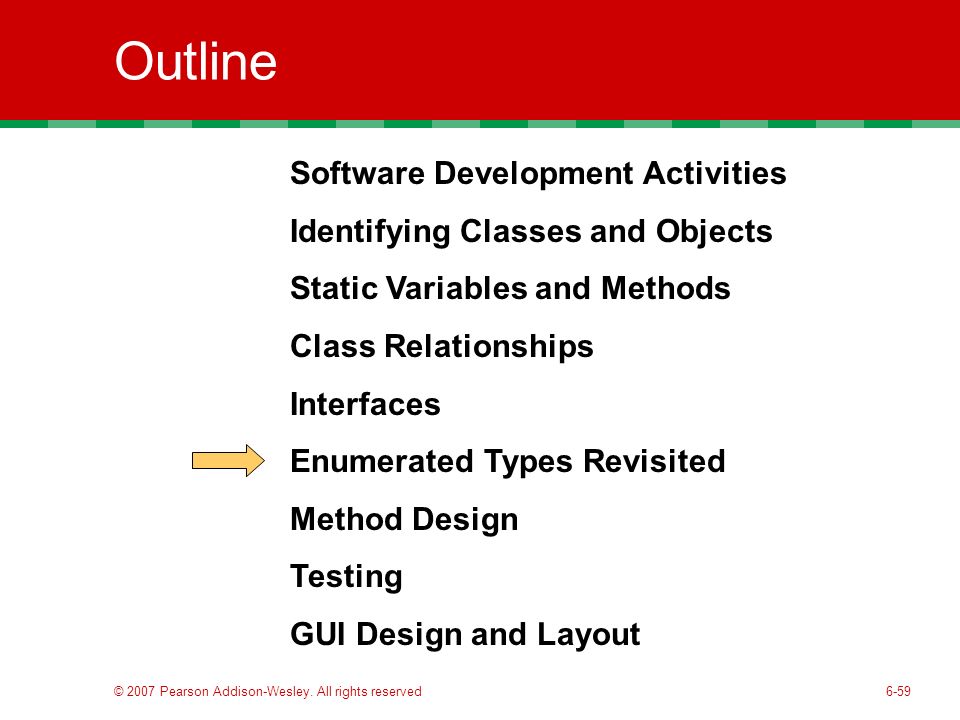 Outline

Software Development Activities

Identifying Classes and Objects

Static Variables and Methods

Class Relationships

Interfaces

Enumerated Types Revisited

Method Design

Testing

GUI Design and Layout

© 2007 Pearson Addison-Wesley. All rights reserved

6-59